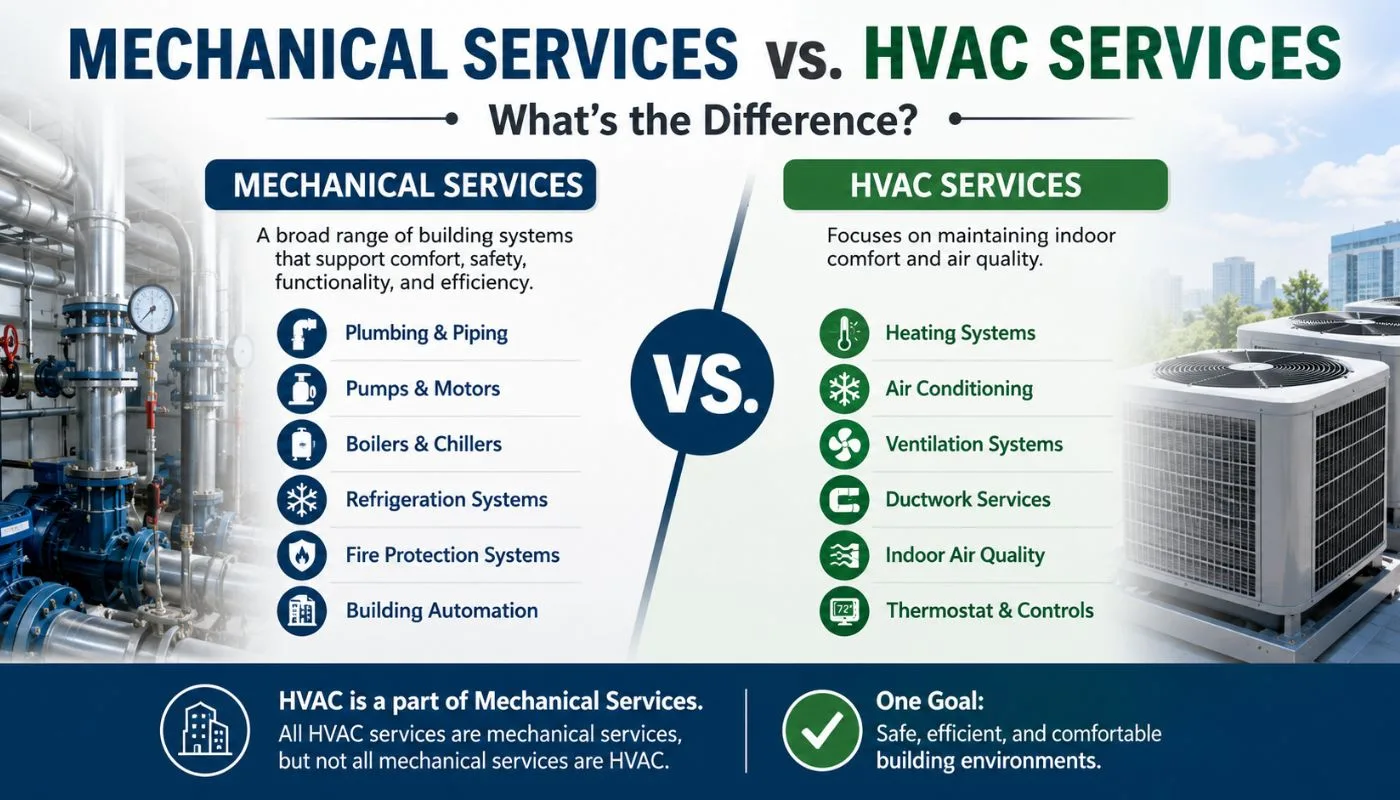 MECHANICAL SERVICES vs. HVAC SERVICES

What's the Difference?

MECHANICAL SERVICES

A broad range of building systems that support comfort, safety, functionality, and efficiency.

Plumbing & Piping

Pumps & Motors

Boilers & Chillers

Refrigeration Systems

Fire Protection Systems

Building Automation

VS.

HVAC SERVICES

Focuses on maintaining indoor comfort and air quality.

Heating Systems

Air Conditioning

Ventilation Systems

Ductwork Services

Indoor Air Quality

72°

Thermostat & Controls

HVAC is a part of Mechanical Services.

All HVAC services are mechanical services, but not all mechanical services are HVAC.

One Goal:

Safe, efficient, and comfortable building environments.